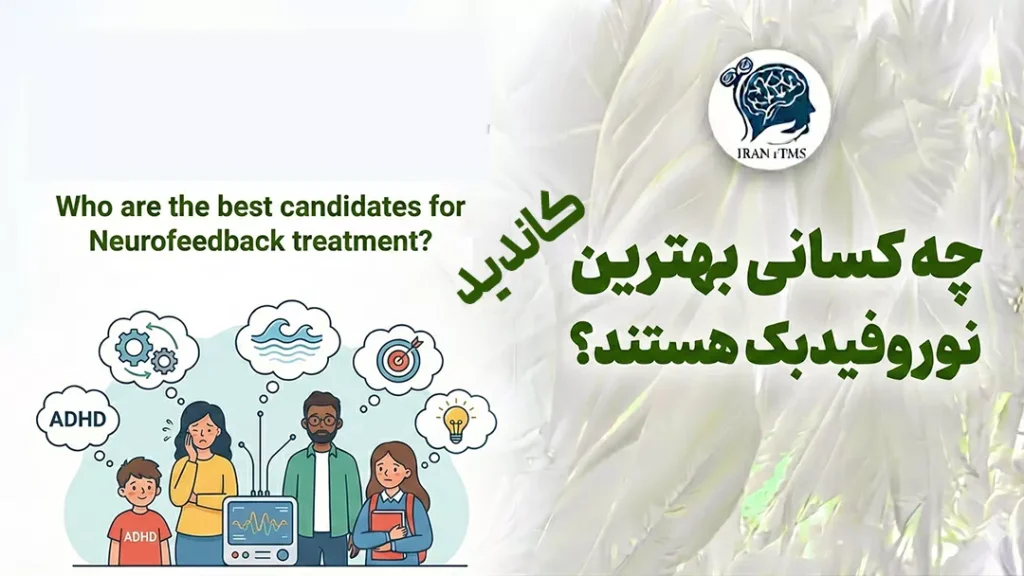 IRAN rTMS

Who are the best candidates for Neurofeedback treatment?

چه کسانی بهترین کاندید نوروفیدبک هستند؟

ADHD

ADHD